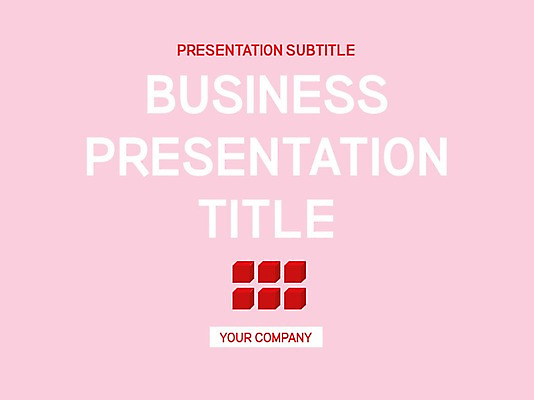 PRESENTATION SUBTITLE

BUSINESS PRESENTATION TITLE

YOUR COMPANY